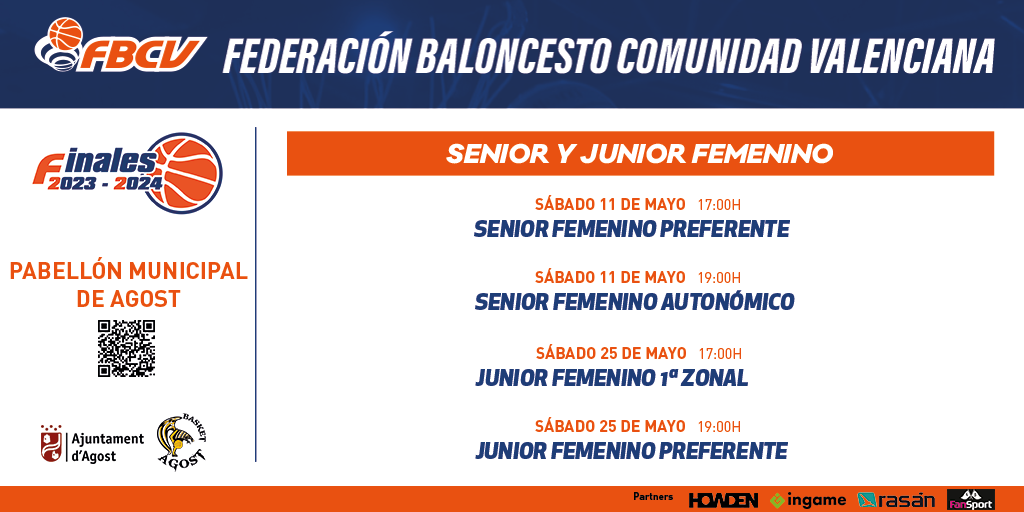 FBCV FEDERACIÓN BALONCESTO COMUNIDAD VALENCIANA

Finales 2023 - 2024

PABELLÓN MUNICIPAL DE AGOST

Ajuntament d'Agost

BASKET AGOST

SENIOR Y JUNIOR FEMENINO

SÁBADO 11 DE MAYO 17:00H
SENIOR FEMENINO PREFERENTE

SÁBADO 11 DE MAYO 19:00H
SENIOR FEMENINO AUTONÓMICO

SÁBADO 25 DE MAYO 17:00H
JUNIOR FEMENINO 1ª ZONAL

SÁBADO 25 DE MAYO 19:00H
JUNIOR FEMENINO PREFERENTE

Partners HOWDEN ingame rasán FanSport